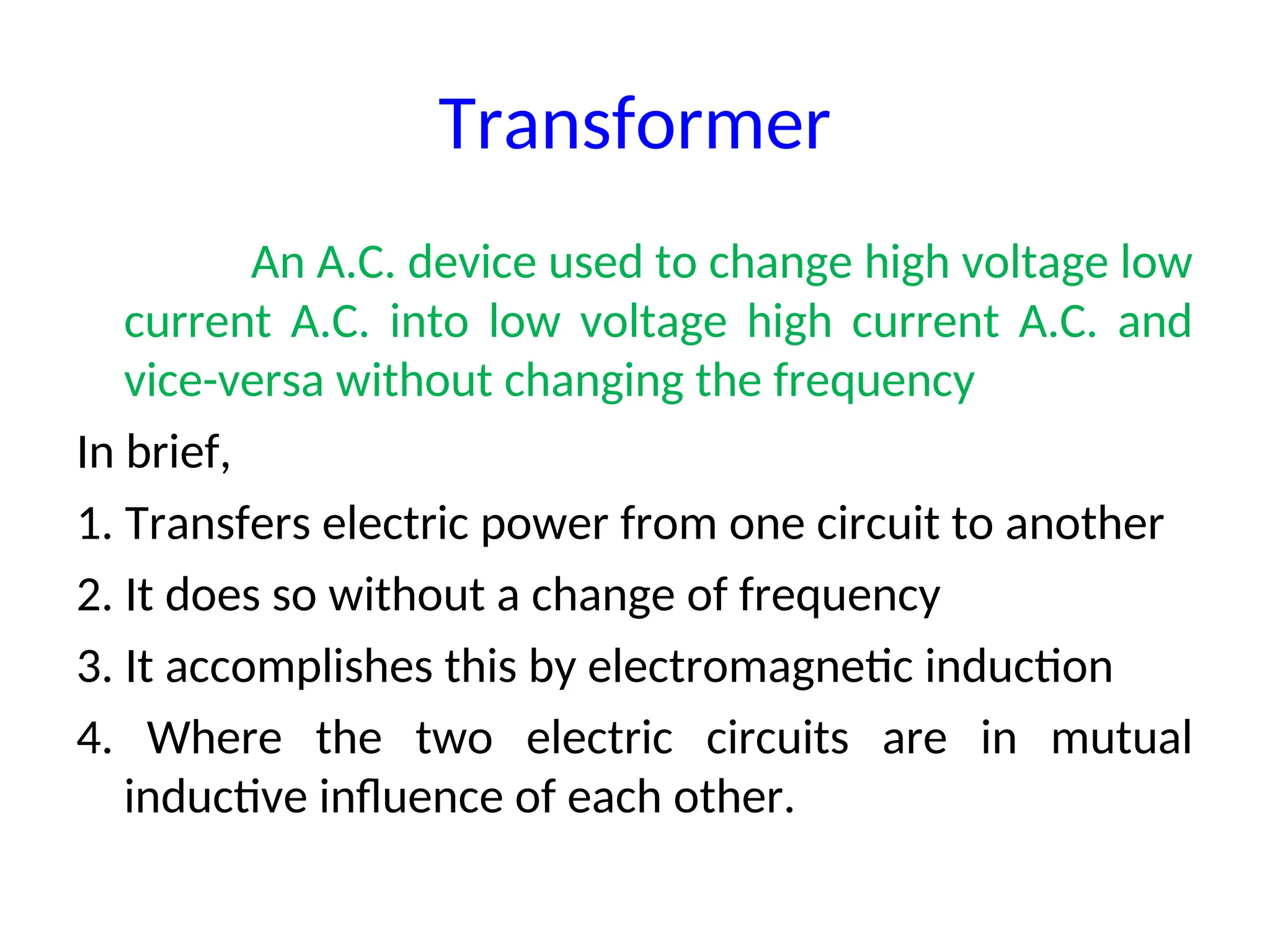 Transformer

An A.C. device used to change high voltage low current A.C. into low voltage high current A.C. and vice-versa without changing the frequency

In brief,

1. Transfers electric power from one circuit to another

2. It does so without a change of frequency

3. It accomplishes this by electromagnetic induction

4. Where the two electric circuits are in mutual inductive influence of each other.